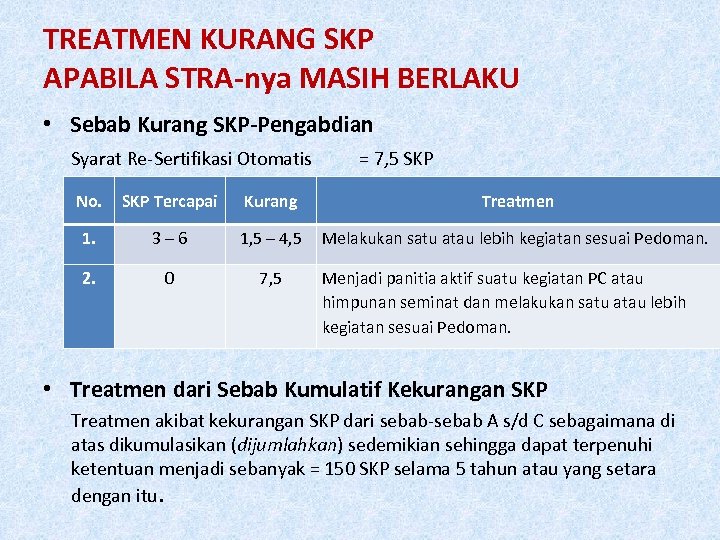 TREATMEN KURANG SKP
APABILA STRA-nya MASIH BERLAKU

• Sebab Kurang SKP-Pengabdian

Syarat Re-Sertifikasi Otomatis = 7,5 SKP

| No. | SKP Tercapai | Kurang | Treatmen |
|---|---|---|---|
| 1. | 3 – 6 | 1,5 – 4,5 | Melakukan satu atau lebih kegiatan sesuai Pedoman. |
| 2. | 0 | 7,5 | Menjadi panitia aktif suatu kegiatan PC atau himpunan seminat dan melakukan satu atau lebih kegiatan sesuai Pedoman. |

• Treatmen dari Sebab Kumulatif Kekurangan SKP

Treatmen akibat kekurangan SKP dari sebab-sebab A s/d C sebagaimana di atas dikumulasikan (dijumlahkan) sedemikian sehingga dapat terpenuhi ketentuan menjadi sebanyak = 150 SKP selama 5 tahun atau yang setara dengan itu.